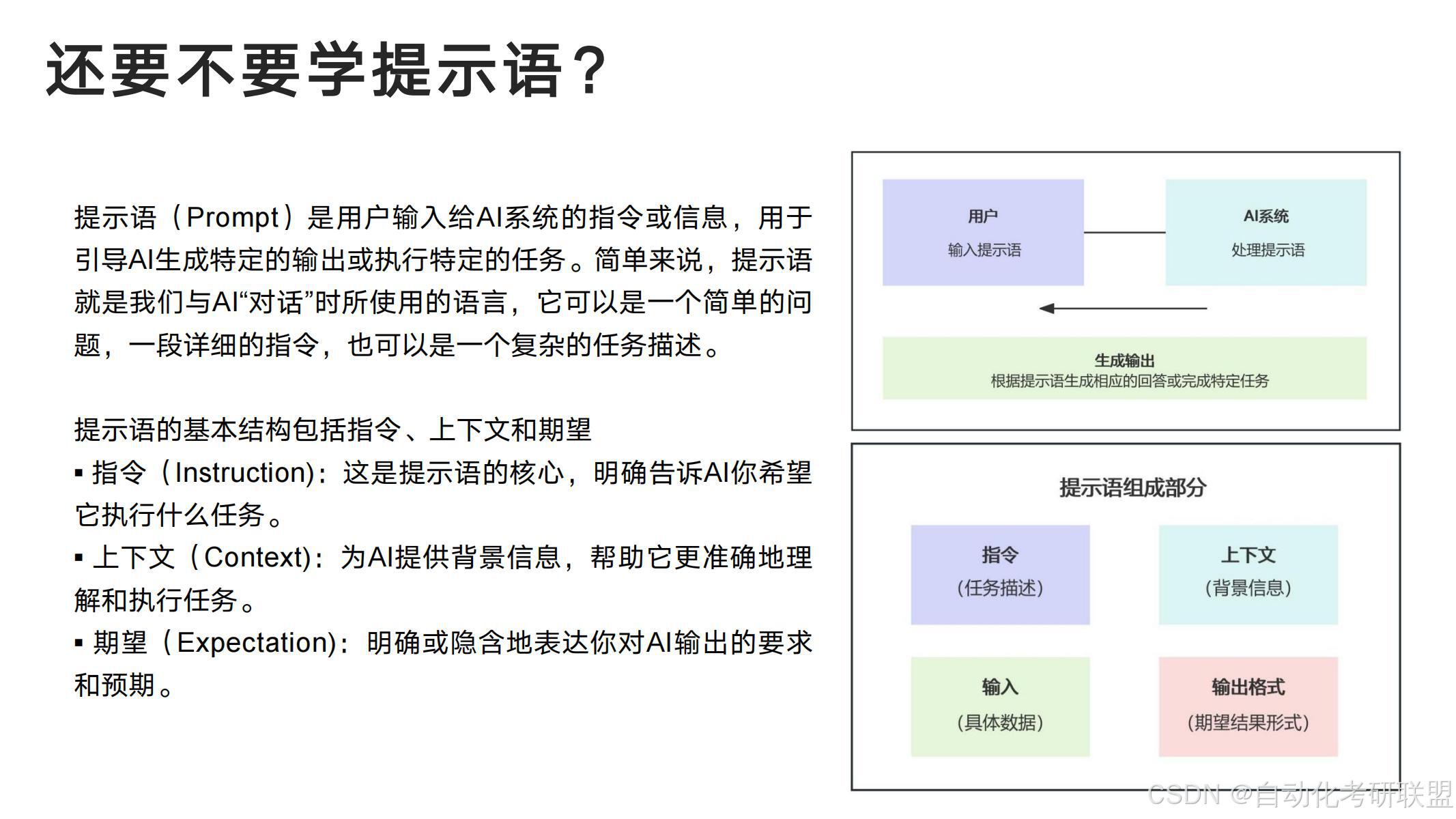 还要不要学提示语？

提示语（Prompt）是用户输入给AI系统的指令或信息，用于引导AI生成特定的输出或执行特定的任务。简单来说，提示语就是我们与AI“对话”时所使用的语言，它可以是一个简单的问题，一段详细的指令，也可以是一个复杂的任务描述。

提示语的基本结构包括指令、上下文和期望
▪ 指令（Instruction）：这是提示语的核心，明确告诉AI你希望它执行什么任务。
▪ 上下文（Context）：为AI提供背景信息，帮助它更准确地理解和执行任务。
▪ 期望（Expectation）：明确或隐含地表达你对AI输出的要求和预期。

用户
输入提示语

AI系统
处理提示语

生成输出
根据提示语生成相应的回答或完成特定任务

提示语组成部分

指令
（任务描述）

上下文
（背景信息）

输入
（具体数据）

输出格式
（期望结果形式）

CSDN @自动化考研联盟